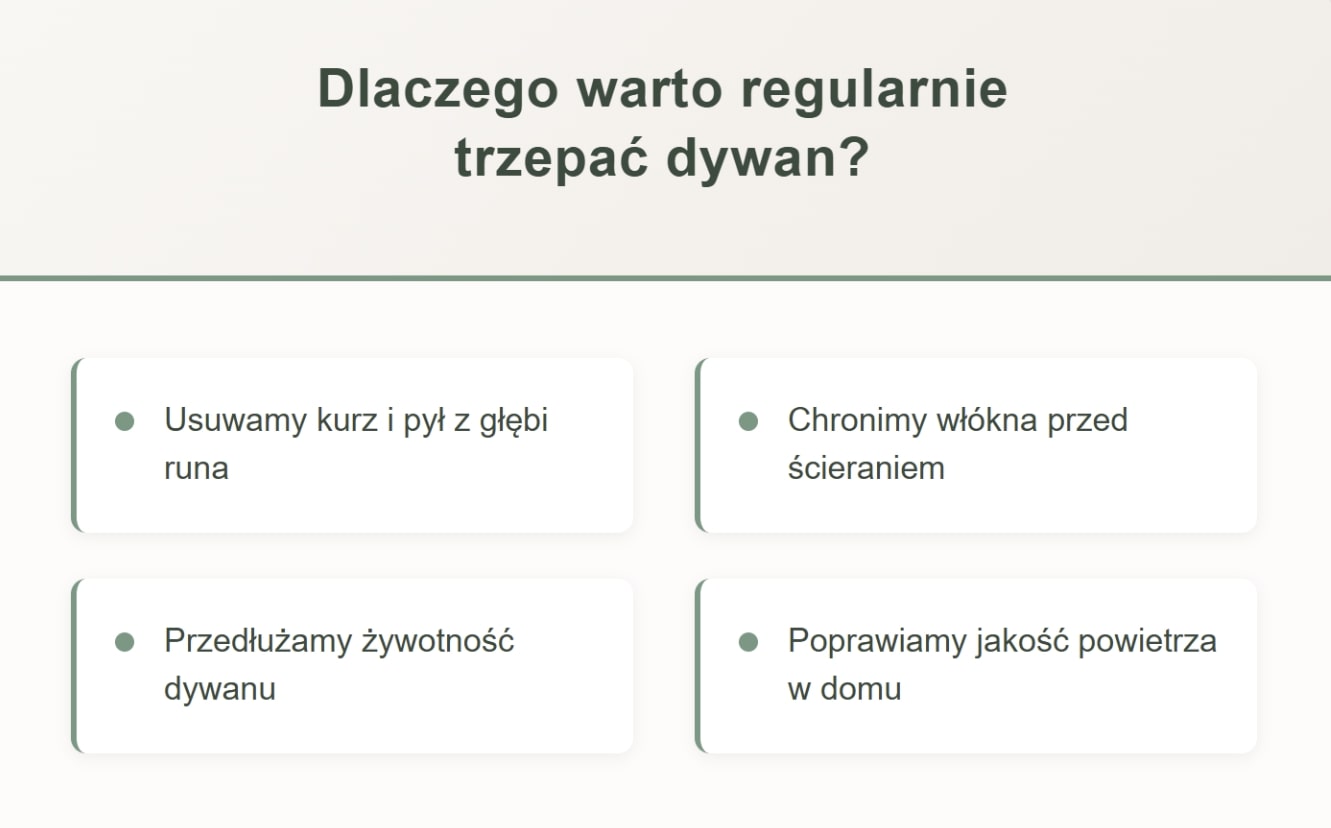 Dlaczego warto regularnie trzepać dywan?

Usuwamy kurz i pył z głębi runa

Chronimy włókna przed ścieraniem

Przedłużamy żywotność dywanu

Poprawiamy jakość powietrza w domu